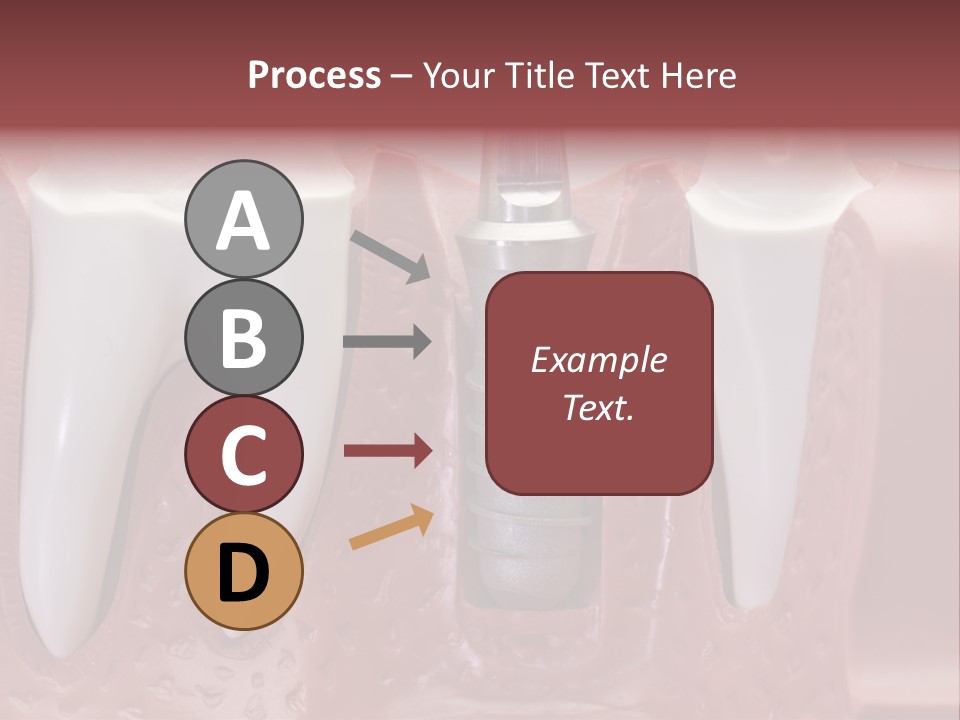 Process – Your Title Text Here

A

B

C

D

Example Text.